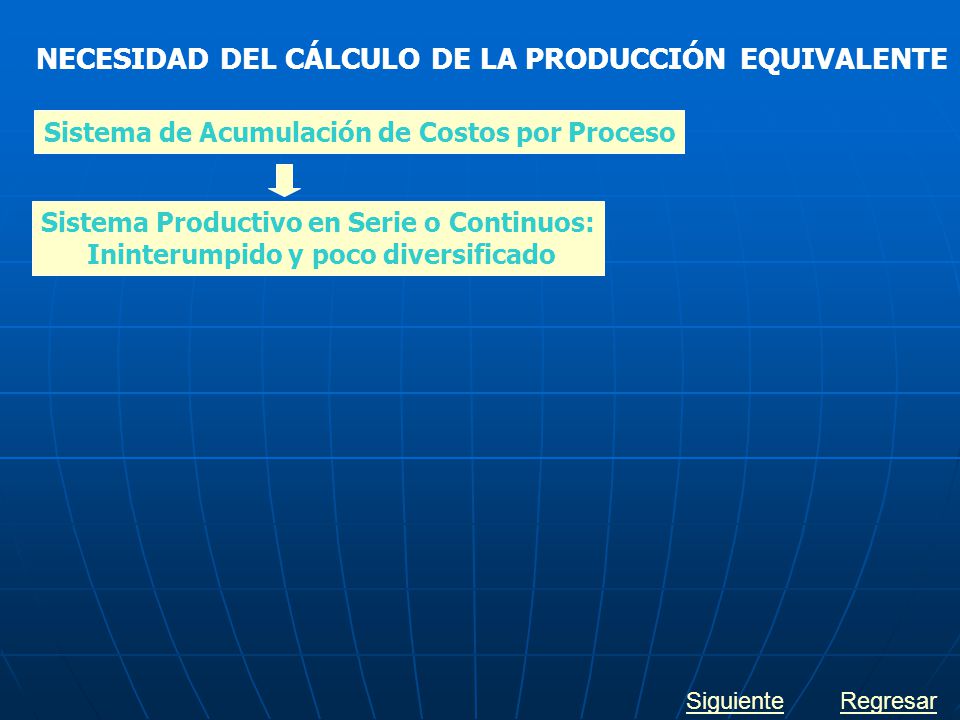 NECESIDAD DEL CÁLCULO DE LA PRODUCCIÓN EQUIVALENTE

Sistema de Acumulación de Costos por Proceso

Sistema Productivo en Serie o Continuos: Ininterumpido y poco diversificado

Siguiente Regresar